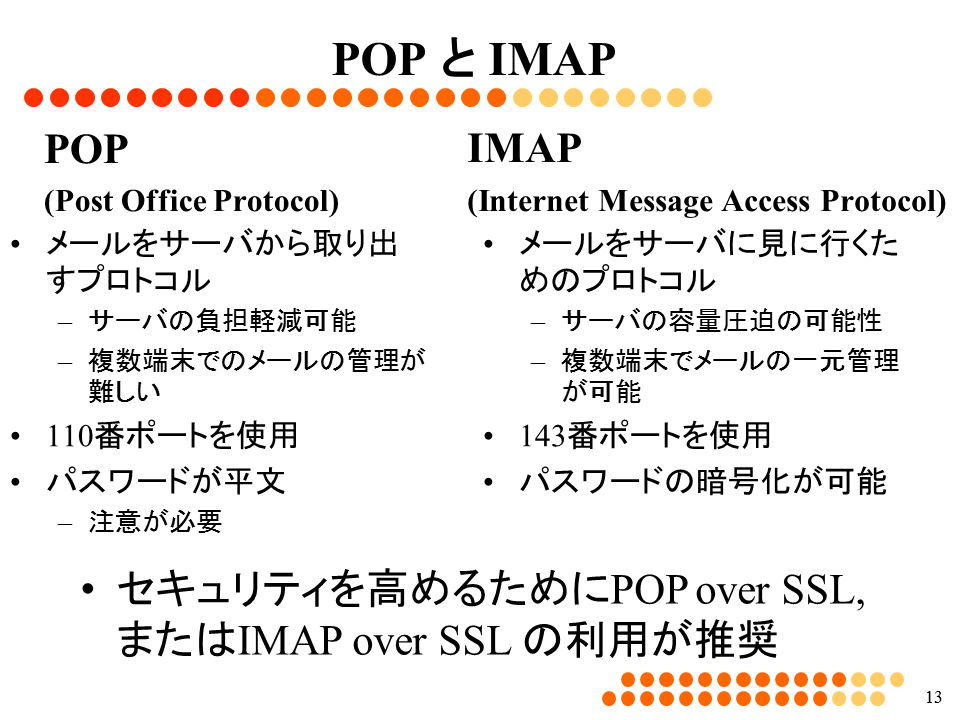 POP と IMAP

POP

(Post Office Protocol)

• メールをサーバから取り出すプロトコル
  – サーバの負担軽減可能
  – 複数端末でのメールの管理が難しい
• 110番ポートを使用
• パスワードが平文
  – 注意が必要

IMAP

(Internet Message Access Protocol)

• メールをサーバに見に行くためのプロトコル
  – サーバの容量圧迫の可能性
  – 複数端末でメールの一元管理が可能
• 143番ポートを使用
• パスワードの暗号化が可能

• セキュリティを高めるためにPOP over SSL, またはIMAP over SSL の利用が推奨

13